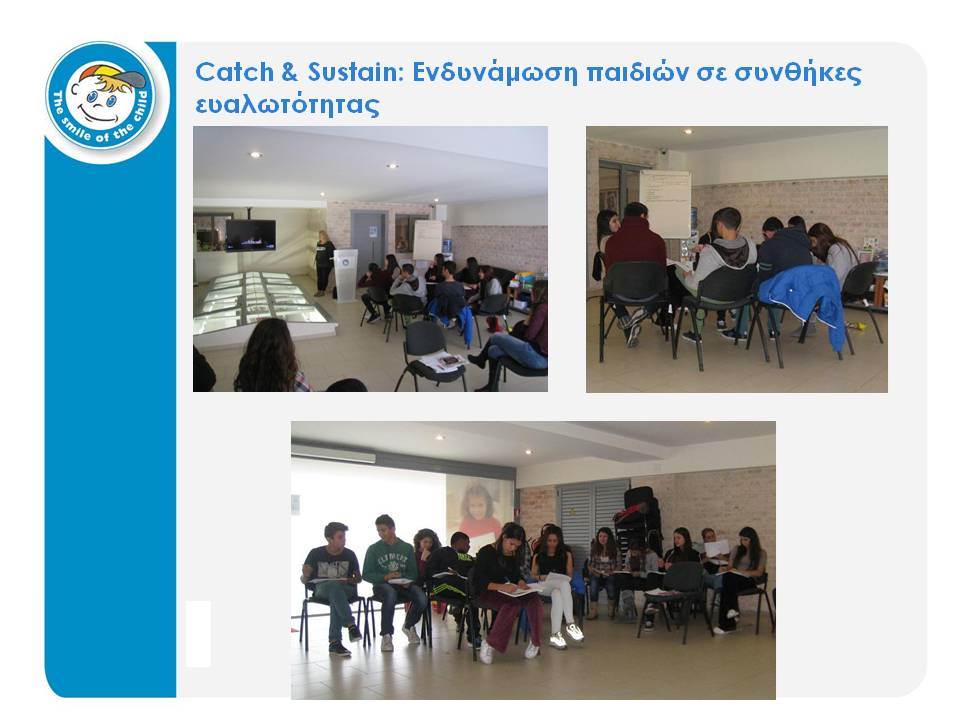 The smile of the child

Catch & Sustain: Ενδυνάμωση παιδιών σε συνθήκες ευαλωτότητας